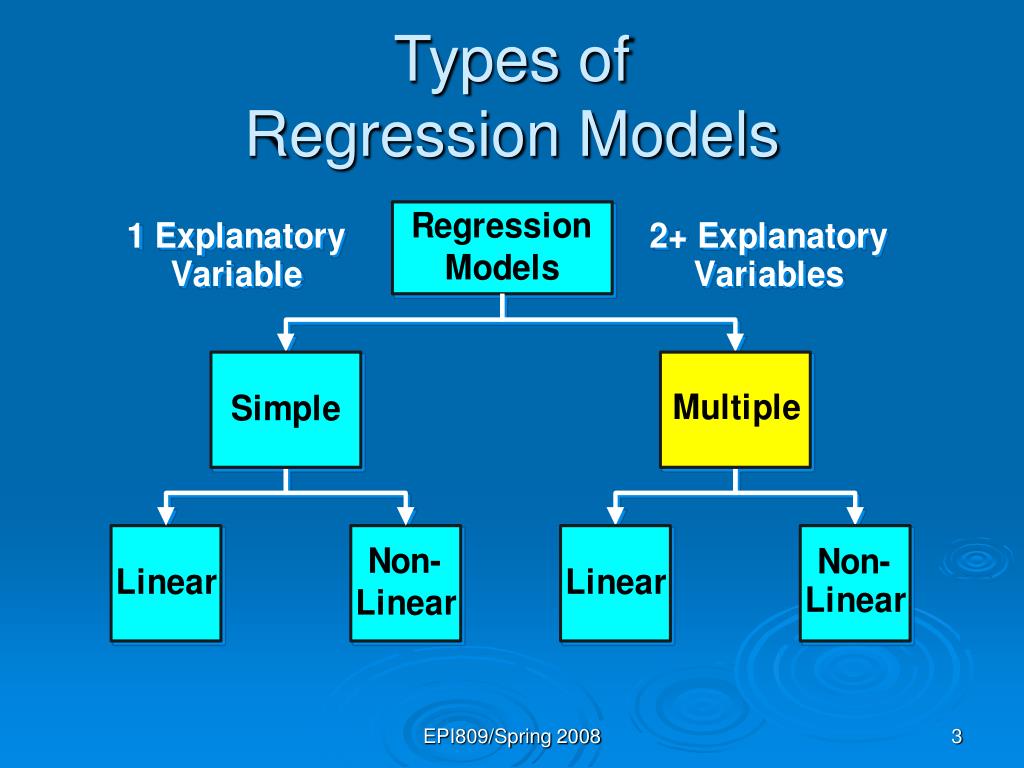 Types of
Regression Models

1 Explanatory Variable

Regression Models

2+ Explanatory Variables

Simple

Multiple

Linear

Non-Linear

Linear

Non-Linear

EPI809/Spring 2008

3